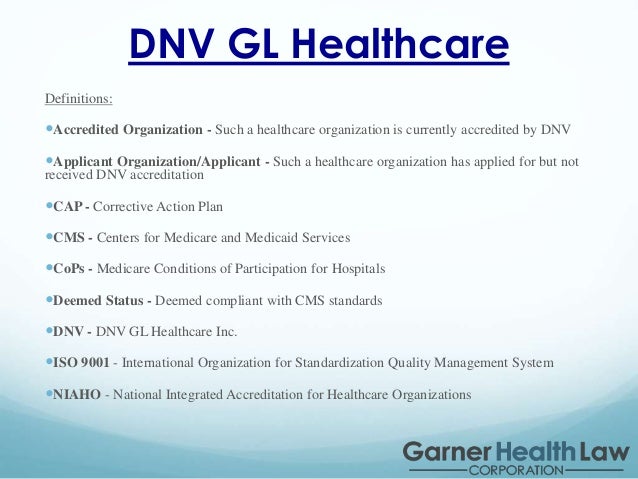 DNV GL Healthcare

Definitions:

•Accredited Organization - Such a healthcare organization is currently accredited by DNV

•Applicant Organization/Applicant - Such a healthcare organization has applied for but not received DNV accreditation

•CAP - Corrective Action Plan

•CMS - Centers for Medicare and Medicaid Services

•CoPs - Medicare Conditions of Participation for Hospitals

•Deemed Status - Deemed compliant with CMS standards

•DNV - DNV GL Healthcare Inc.

•ISO 9001 - International Organization for Standardization Quality Management System

•NIAHO - National Integrated Accreditation for Healthcare Organizations

Garner Health Law
CORPORATION